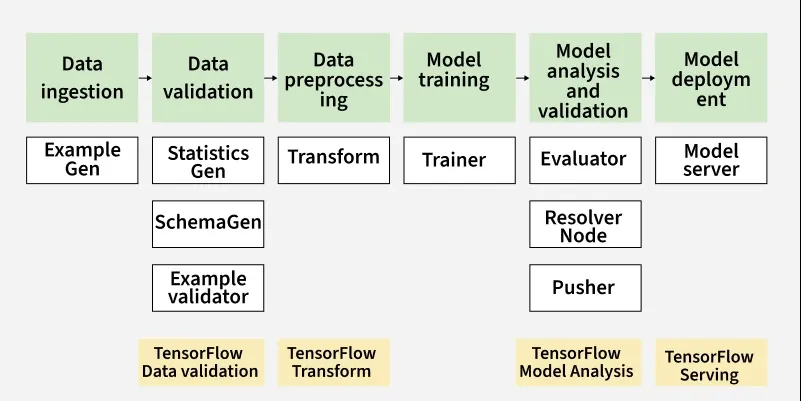 Data ingestion

Data validation

Data preprocessing

Model training

Model analysis and validation

Model deployment

Example Gen

Statistics Gen

Transform

Trainer

Evaluator

Model server

SchemaGen

Resolver Node

Example validator

Pusher

TensorFlow Data validation

TensorFlow Transform

TensorFlow Model Analysis

TensorFlow Serving